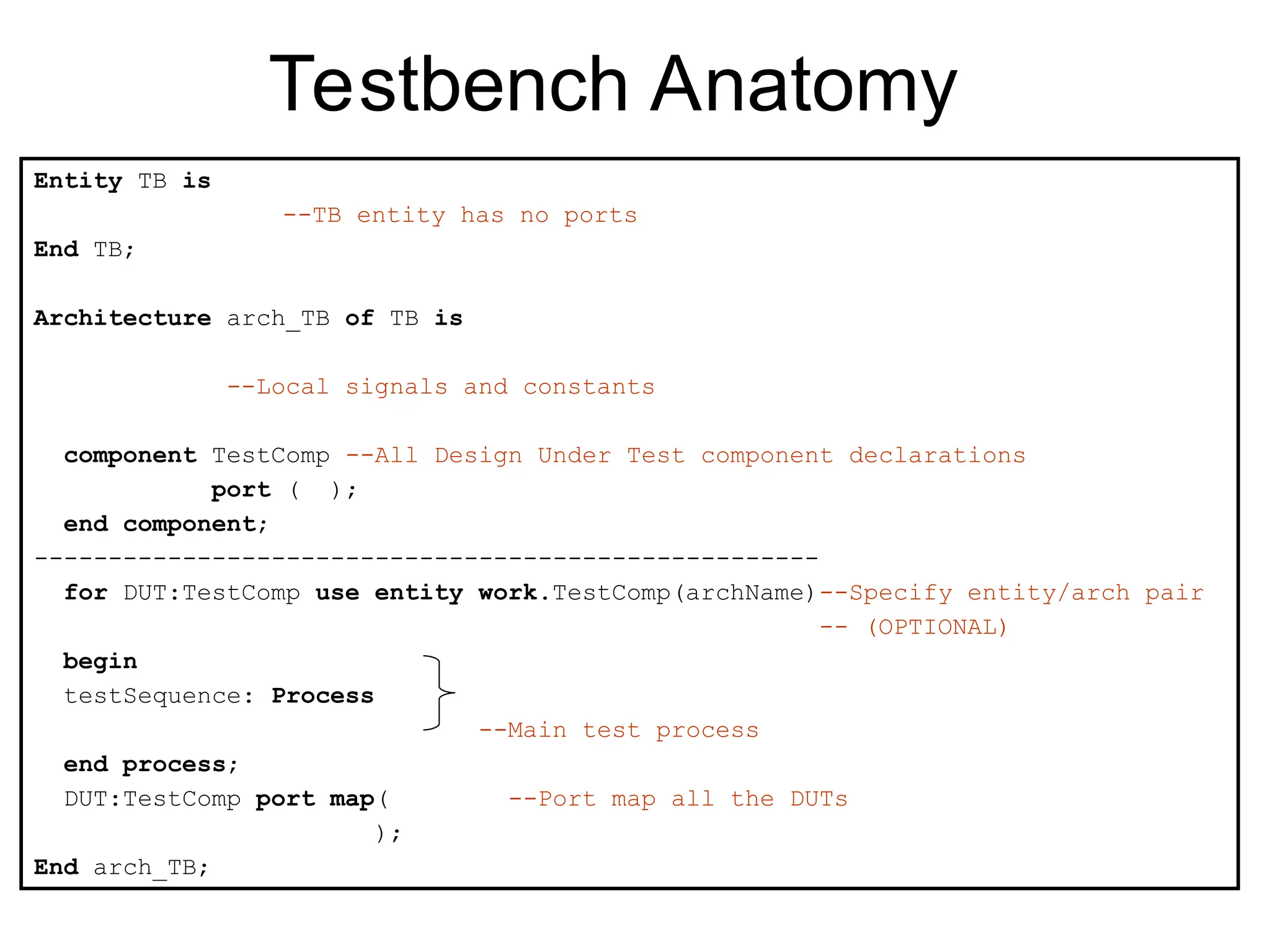 Testbench Anatomy

Entity TB is
--TB entity has no ports
End TB;

Architecture arch_TB of TB is

--Local signals and constants

component TestComp --All Design Under Test component declarations
port ( );
end component;
-----------------------------------------------------
for DUT:TestComp use entity work.TestComp(archName)--Specify entity/arch pair
-- (OPTIONAL)

begin
testSequence: Process
--Main test process

end process;
DUT:TestComp port map( --Port map all the DUTs
);
End arch_TB;